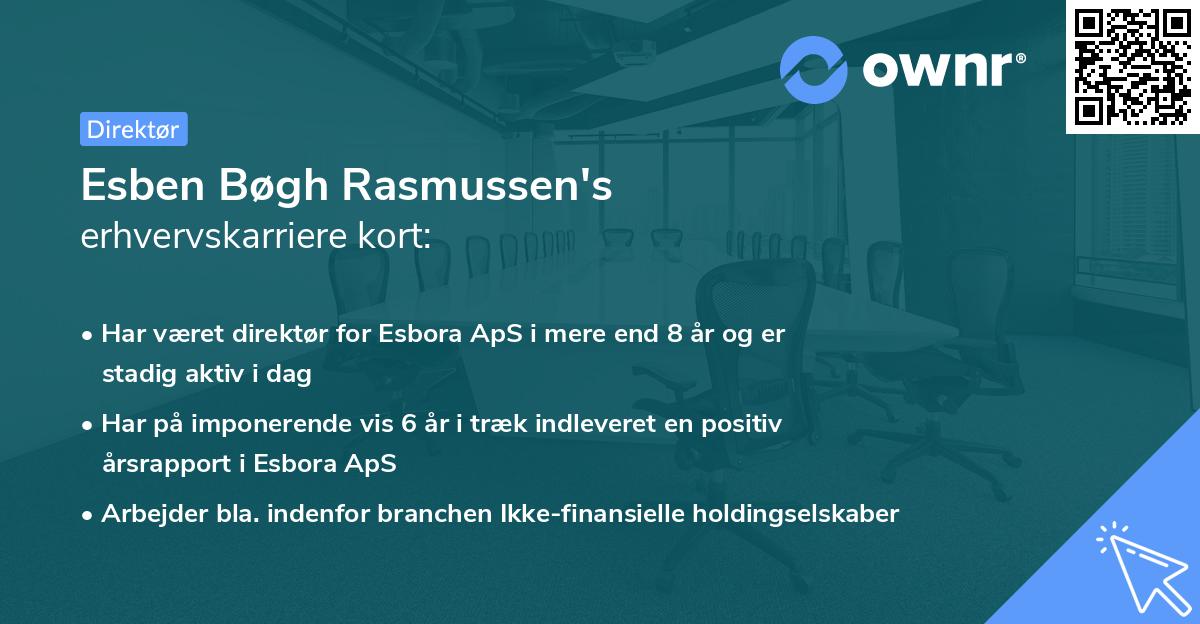 ownr®

Direktør

Esben Bøgh Rasmussen's erhvervskarriere kort:

• Har været direktør for Esbora ApS i mere end 8 år og er stadig aktiv i dag

• Har på imponerende vis 6 år i træk indleveret en positiv årsrapport i Esbora ApS

• Arbejder bla. indenfor branchen Ikke-finansielle holdingselskaber